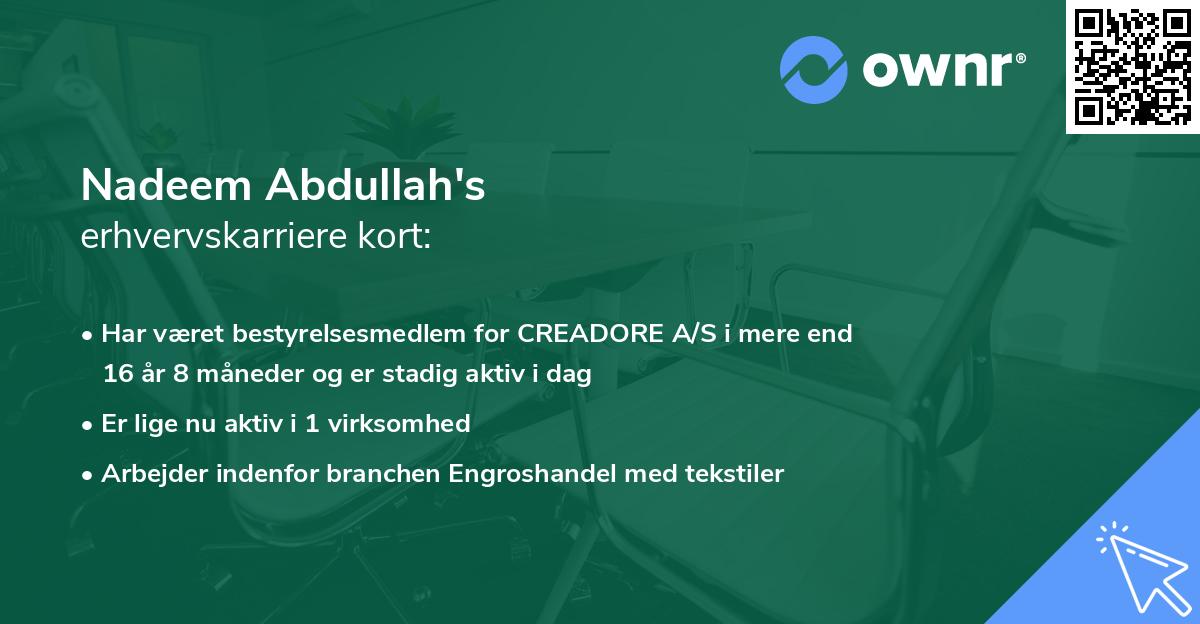 ownr®

Nadeem Abdullah's
erhvervskarriere kort:

• Har været bestyrelsesmedlem for CREADORE A/S i mere end 16 år 8 måneder og er stadig aktiv i dag

• Er lige nu aktiv i 1 virksomhed

• Arbejder indenfor branchen Engroshandel med tekstiler